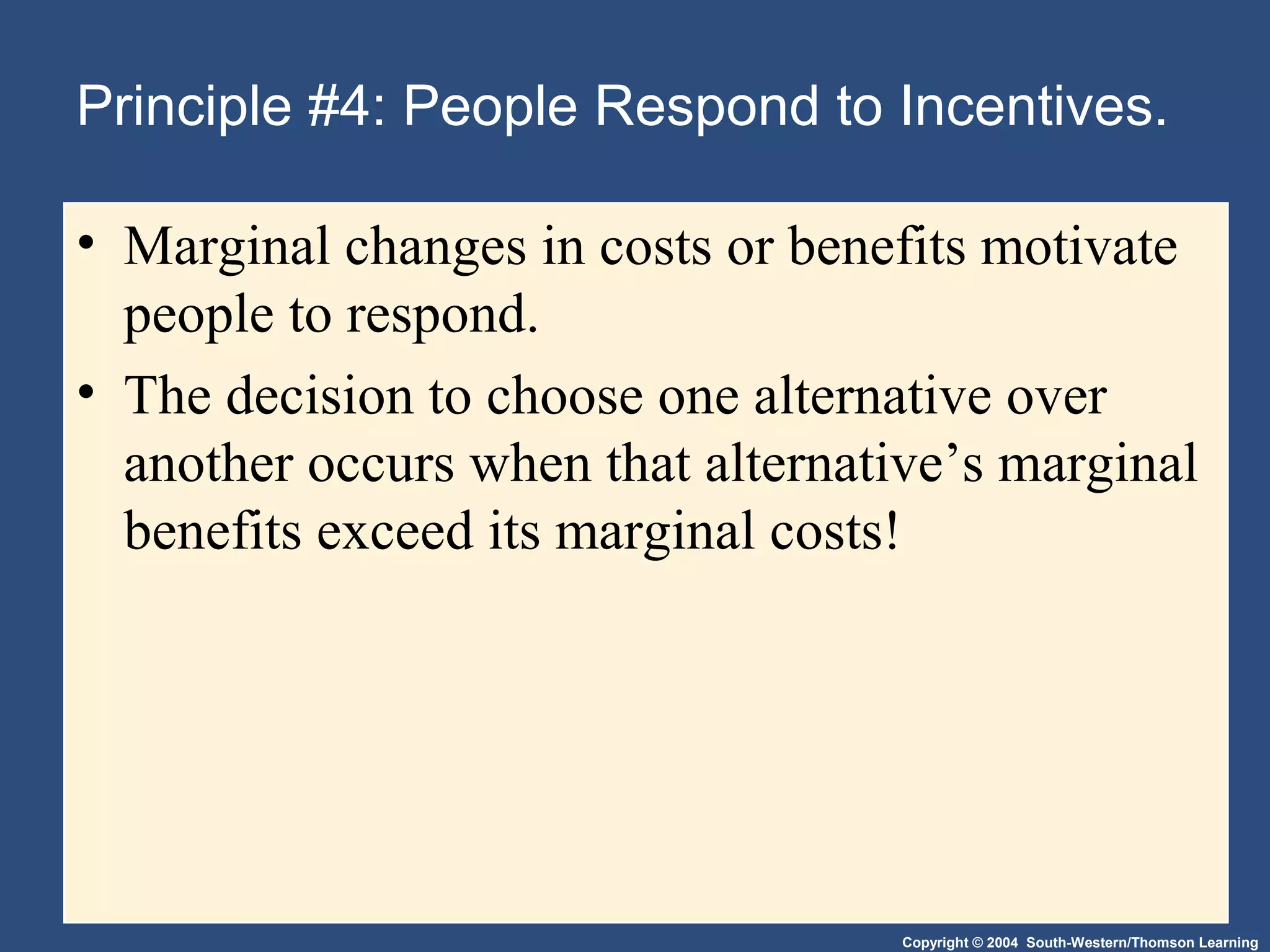 Principle #4: People Respond to Incentives.

• Marginal changes in costs or benefits motivate people to respond.

• The decision to choose one alternative over another occurs when that alternative’s marginal benefits exceed its marginal costs!

Copyright © 2004 South-Western/Thomson Learning